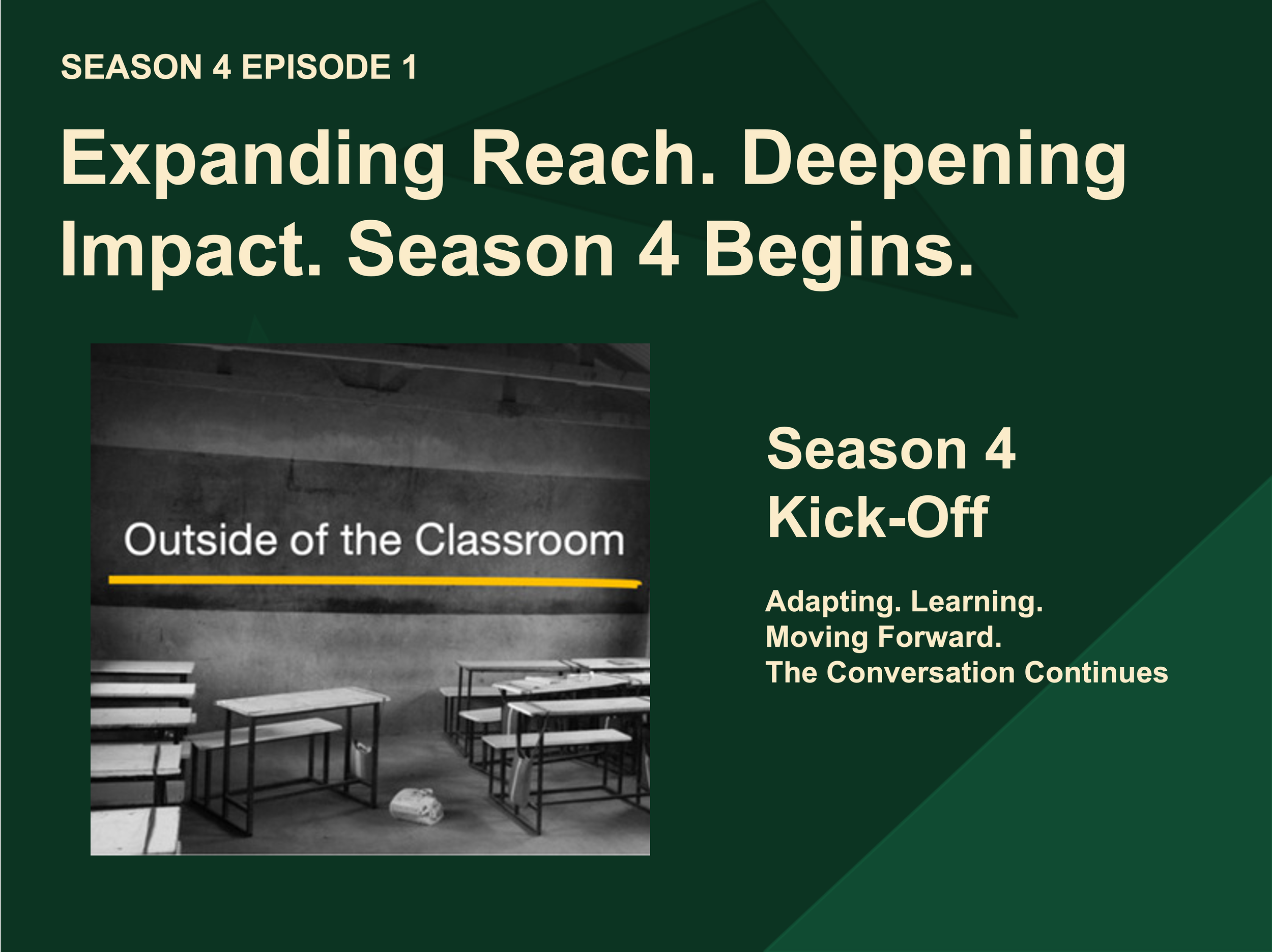 SEASON 4 EPISODE 1

Expanding Reach. Deepening Impact. Season 4 Begins.

Outside of the Classroom

Season 4 Kick-Off

Adapting. Learning.
Moving Forward.
The Conversation Continues